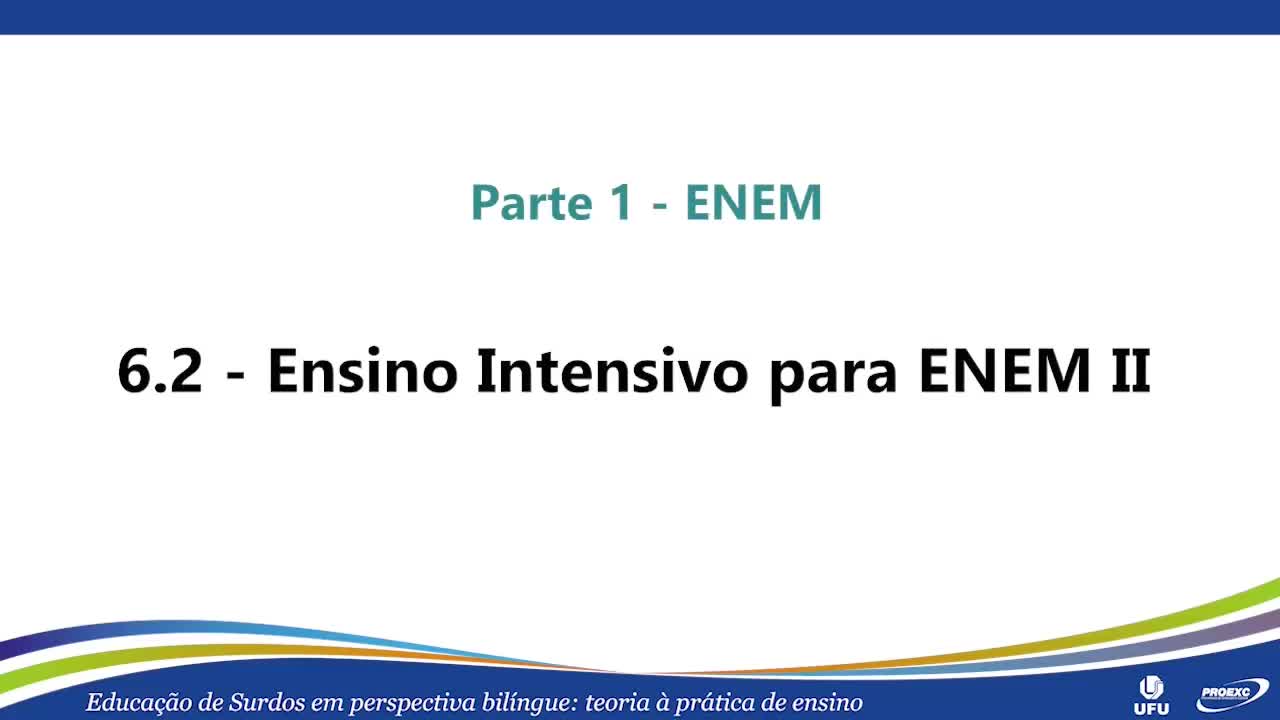 Parte 1 - ENEM

6.2 - Ensino Intensivo para ENEM II

Educação de Surdos em perspectiva bilíngue: teoria à prática de ensino

UFU

PROEXC